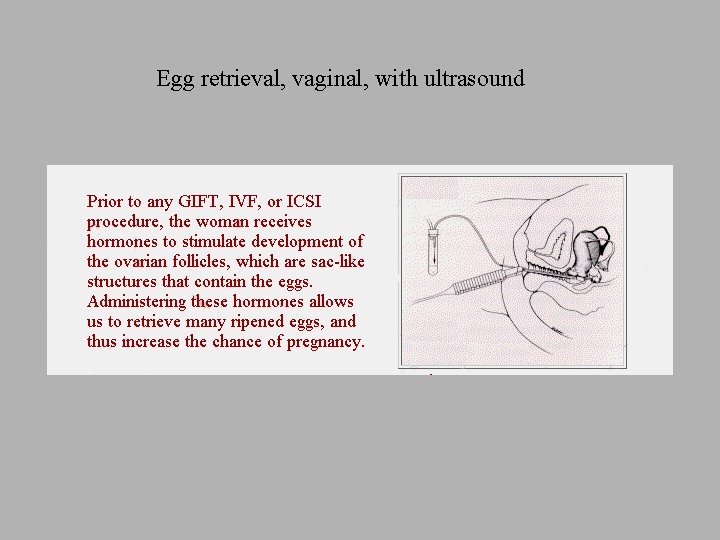 Egg retrieval, vaginal, with ultrasound

Prior to any GIFT, IVF, or ICSI procedure, the woman receives hormones to stimulate development of the ovarian follicles, which are sac-like structures that contain the eggs. Administering these hormones allows us to retrieve many ripened eggs, and thus increase the chance of pregnancy.